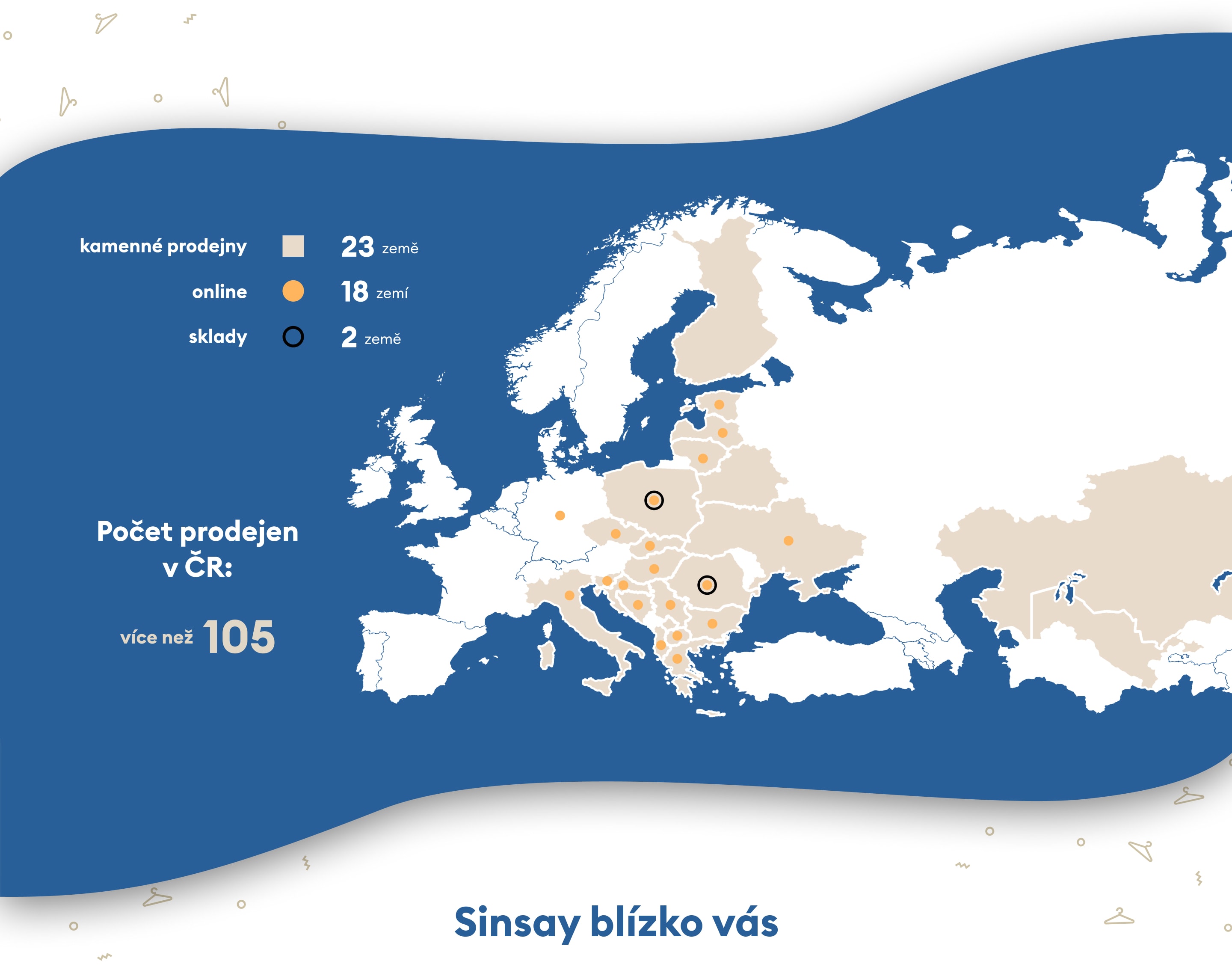 kamenné prodejny 23 země
online 18 zemí
sklady 2 země

Počet prodejen v ČR:

více než 105

Sinsay blízko vás